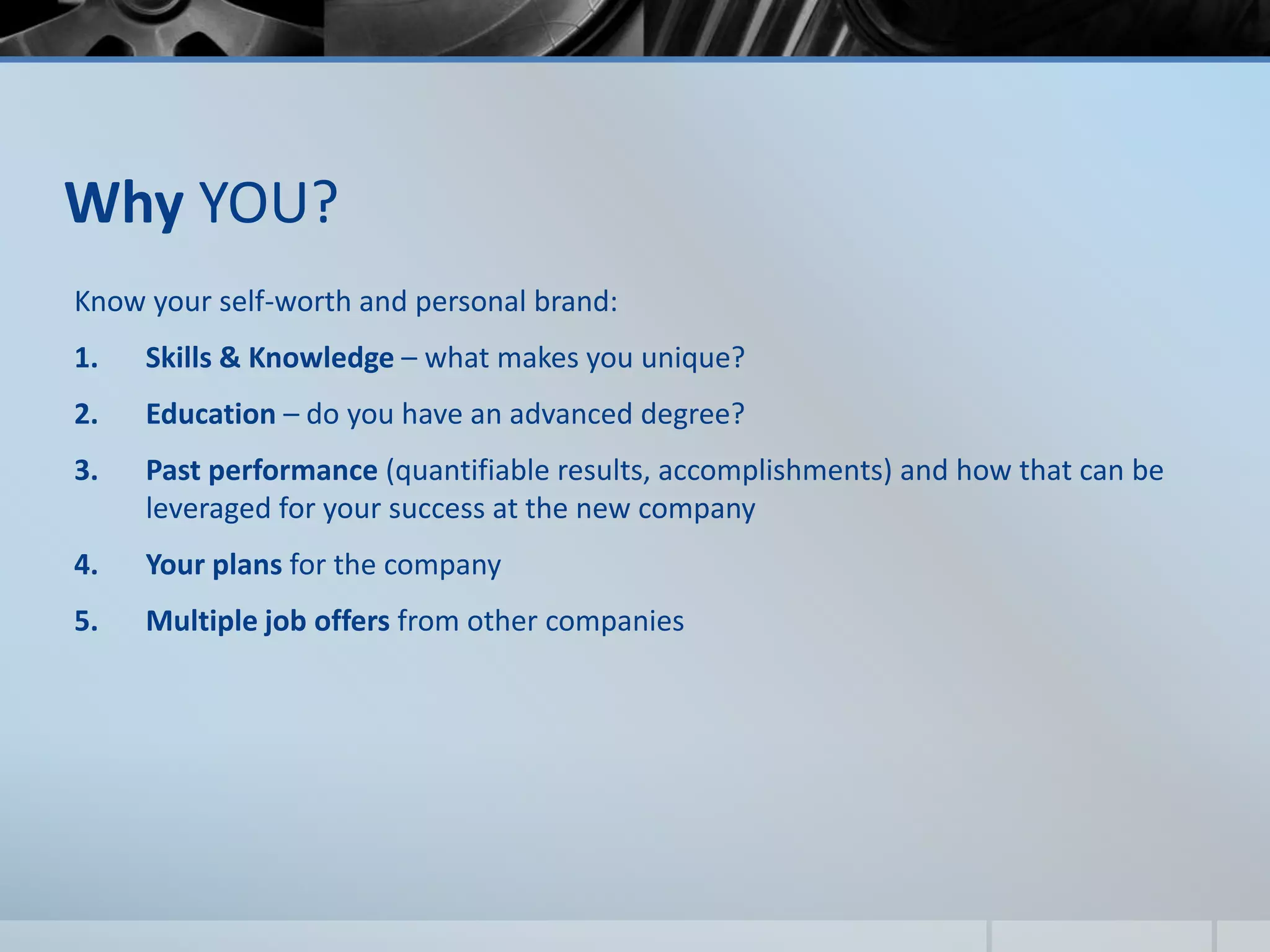 Why YOU?

Know your self-worth and personal brand:

1. Skills & Knowledge – what makes you unique?

2. Education – do you have an advanced degree?

3. Past performance (quantifiable results, accomplishments) and how that can be leveraged for your success at the new company

4. Your plans for the company

5. Multiple job offers from other companies